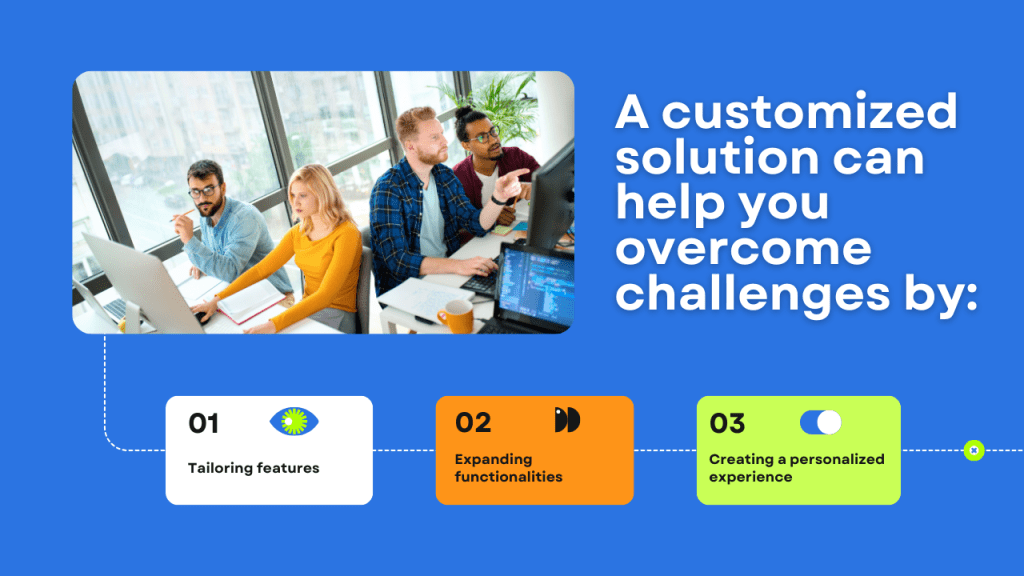 A customized solution can help you overcome challenges by:

01
Tailoring features

02
Expanding functionalities

03
Creating a personalized experience